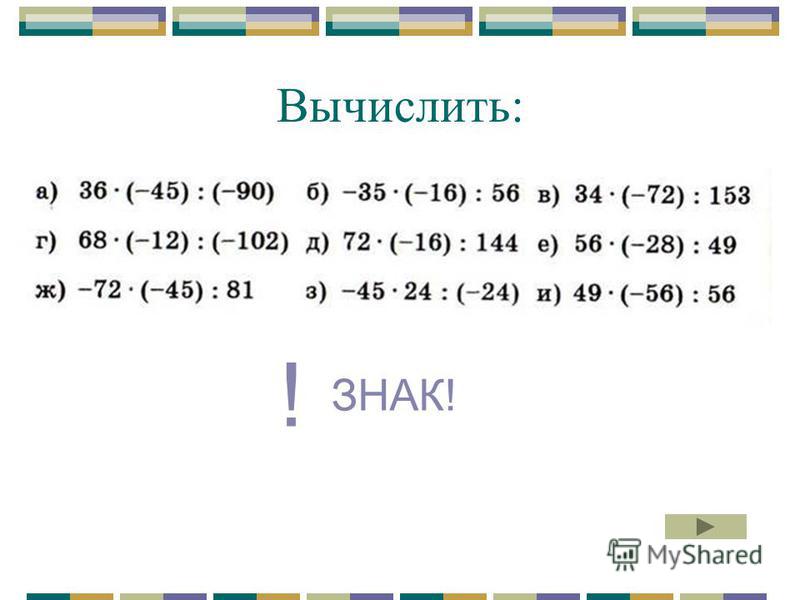 Вычислить:

а) $36 \cdot (-45) : (-90)$ б) $-35 \cdot (-16) : 56$ в) $34 \cdot (-72) : 153$

г) $68 \cdot (-12) : (-102)$ д) $72 \cdot (-16) : 144$ е) $56 \cdot (-28) : 49$

ж) $-72 \cdot (-45) : 81$ з) $-45 \cdot 24 : (-24)$ и) $49 \cdot (-56) : 56$

! ЗНАК!

MyShared